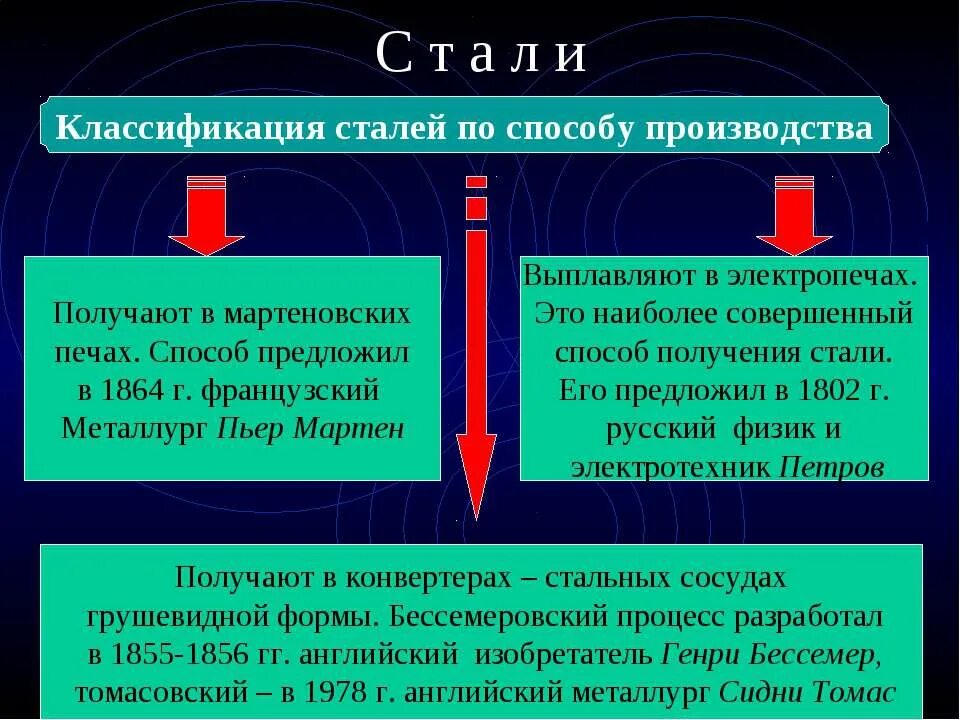 С т а л и

Классификация сталей по способу производства

Получают в мартеновских печах. Способ предложил в 1864 г. французский Металлург Пьер Мартен

Выплавляют в электропечах. Это наиболее совершенный способ получения стали. Его предложил в 1802 г. русский физик и электротехник Петров

Получают в конвертерах – стальных сосудах грушевидной формы. Бессемеровский процесс разработал в 1855-1856 гг. английский изобретатель Генри Бессемер, томасовский – в 1978 г. английский металлург Сидни Томас